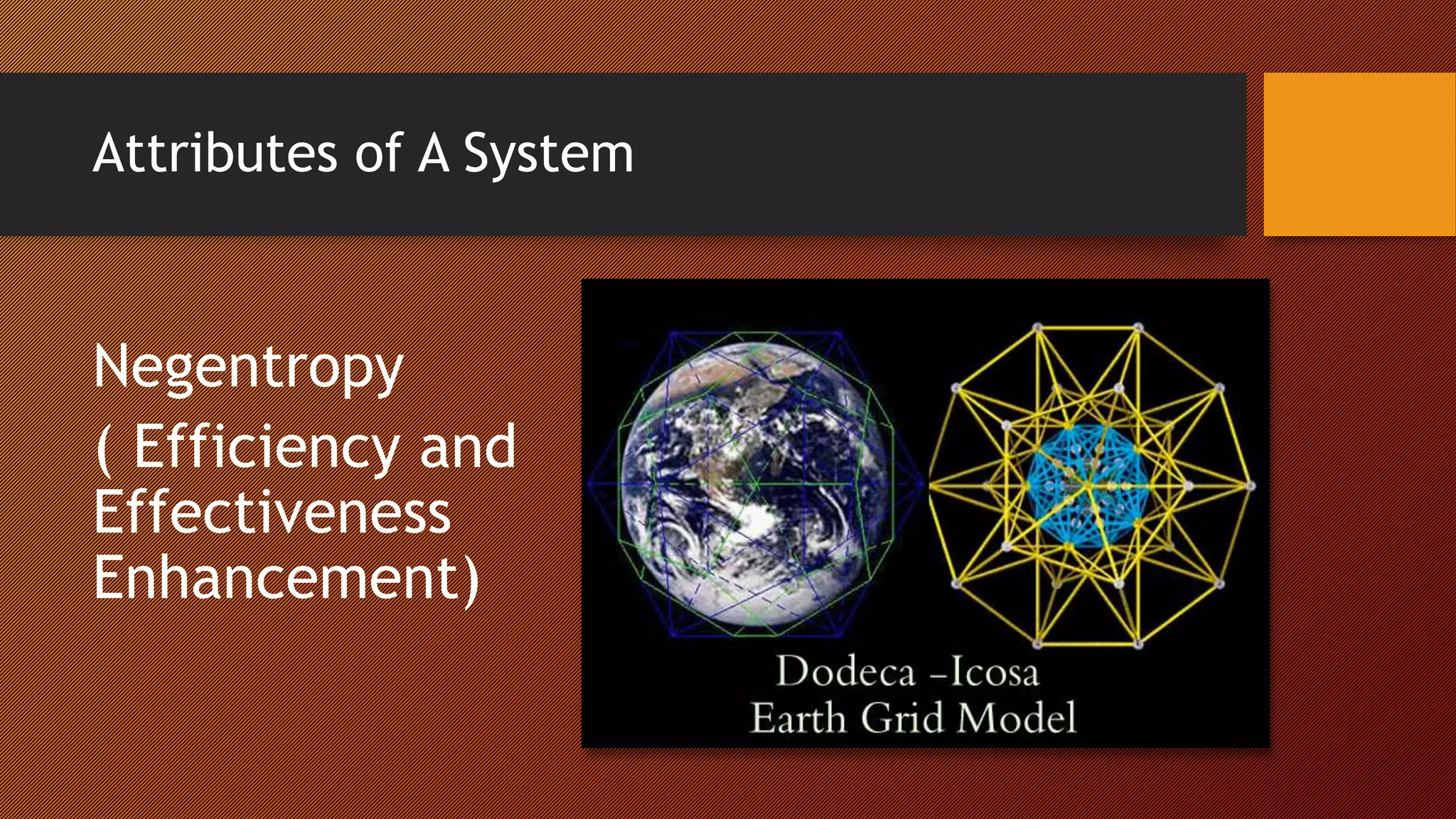 Attributes of A System

Negentropy
( Efficiency and Effectiveness Enhancement)

Dodeca –Icosa
Earth Grid Model